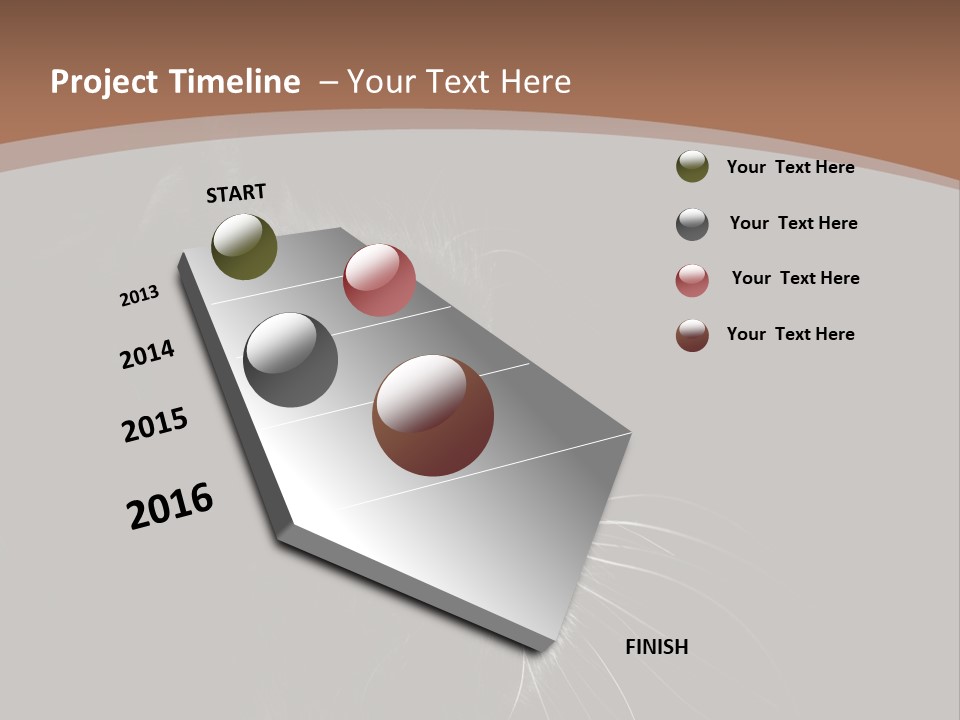 Project Timeline – Your Text Here

START

2013

2014

2015

2016

FINISH

Your Text Here

Your Text Here

Your Text Here

Your Text Here